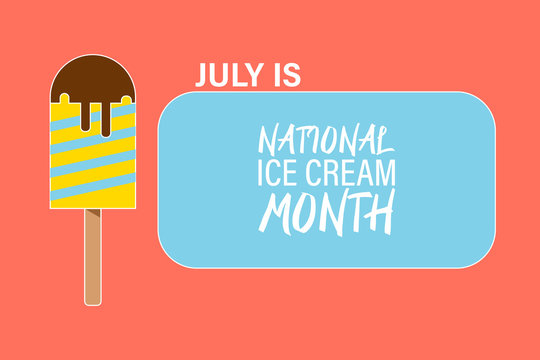 JULY IS

NATIONAL
ICE CREAM
MONTH